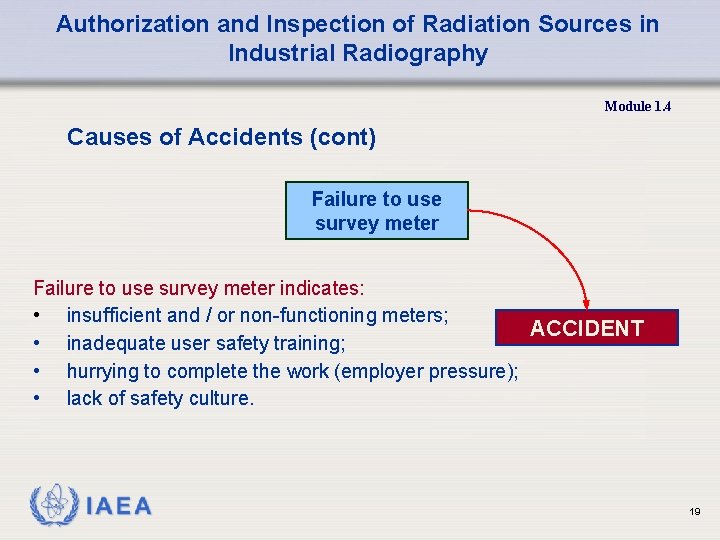 Authorization and Inspection of Radiation Sources in Industrial Radiography

Module 1.4

Causes of Accidents (cont)

Failure to use survey meter

ACCIDENT

Failure to use survey meter indicates:
• insufficient and / or non-functioning meters;
• inadequate user safety training;
• hurrying to complete the work (employer pressure);
• lack of safety culture.

IAEA

19